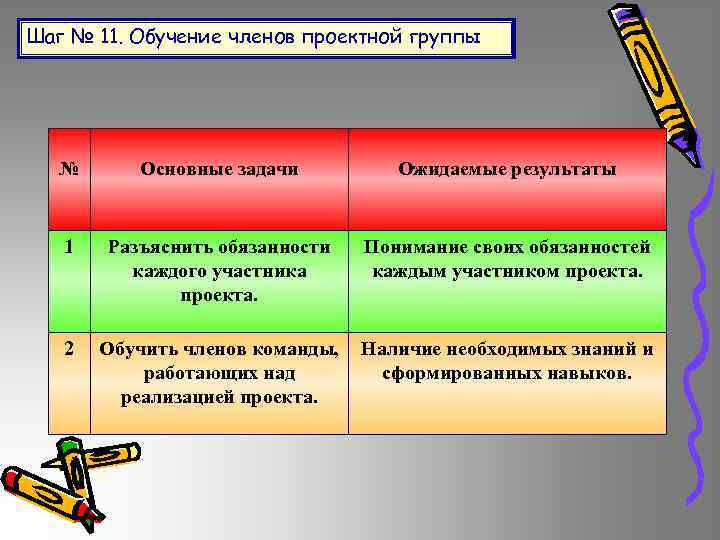 Шаг № 11. Обучение членов проектной группы

| № | Основные задачи | Ожидаемые результаты |
|---|---|---|
| 1 | Разъяснить обязанности каждого участника проекта. | Понимание своих обязанностей каждым участником проекта. |
| 2 | Обучить членов команды, работающих над реализацией проекта. | Наличие необходимых знаний и сформированных навыков. |